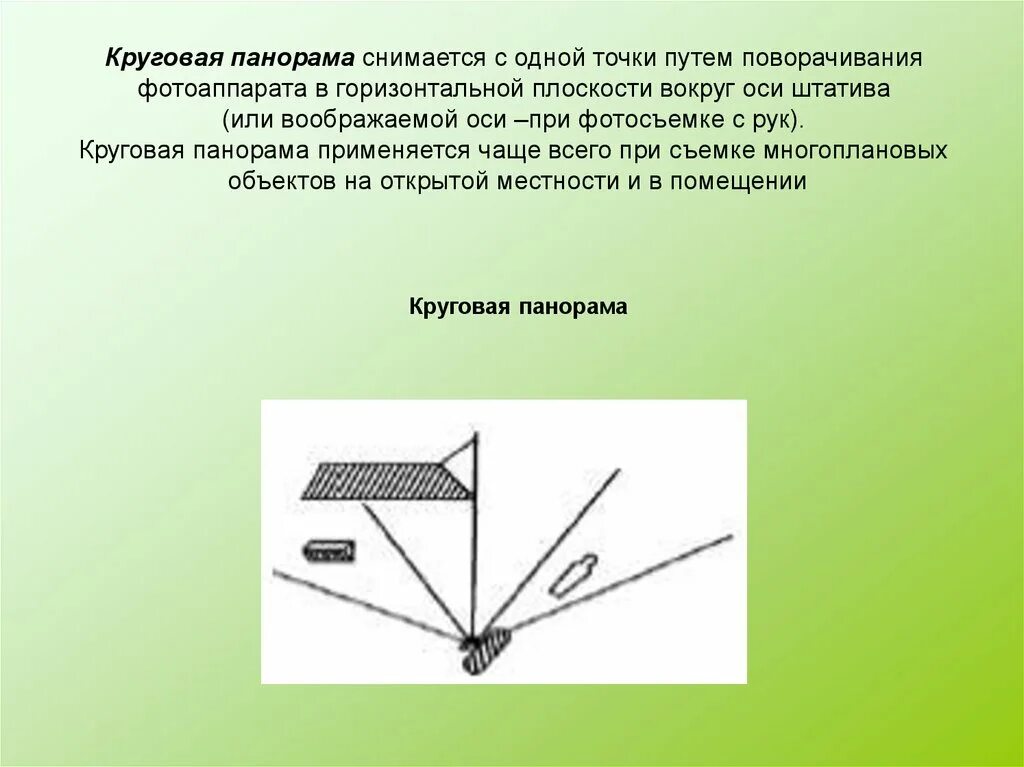 Круговая панорама снимается с одной точки путем поворачивания фотоаппарата в горизонтальной плоскости вокруг оси штатива (или воображаемой оси –при фотосъемке с рук).
Круговая панорама применяется чаще всего при съемке многоплановых объектов на открытой местности и в помещении

Круговая панорама